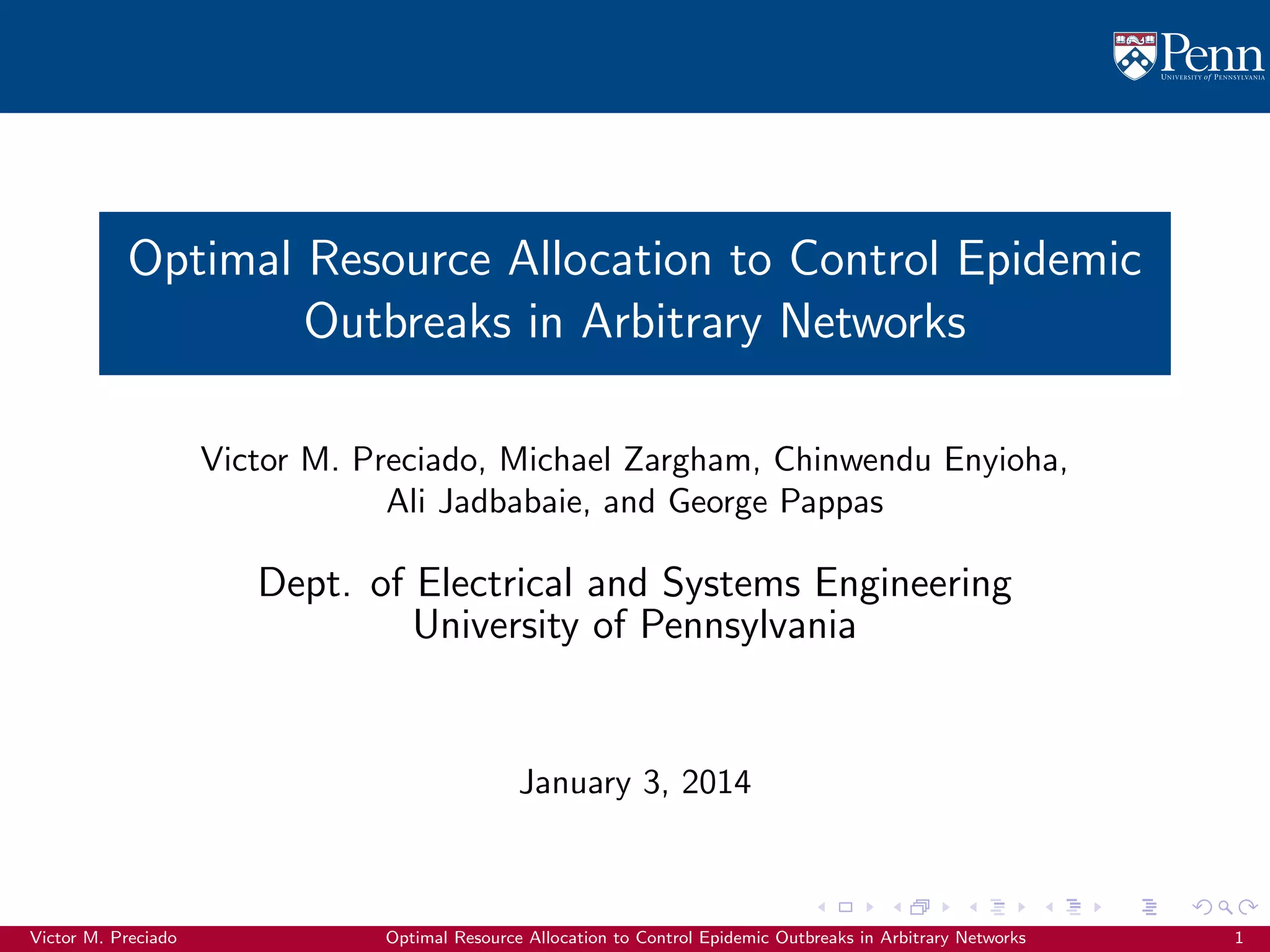 Penn
UNIVERSITY of PENNSYLVANIA

Optimal Resource Allocation to Control Epidemic Outbreaks in Arbitrary Networks

Victor M. Preciado, Michael Zargham, Chinwendu Enyioha, Ali Jadbabaie, and George Pappas

Dept. of Electrical and Systems Engineering
University of Pennsylvania

January 3, 2014

Victor M. Preciado Optimal Resource Allocation to Control Epidemic Outbreaks in Arbitrary Networks 1